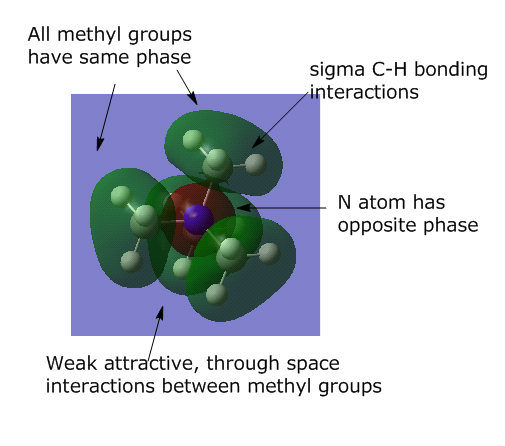 All methyl groups have same phase

sigma C-H bonding interactions

N atom has opposite phase

Weak attractive, through space interactions between methyl groups